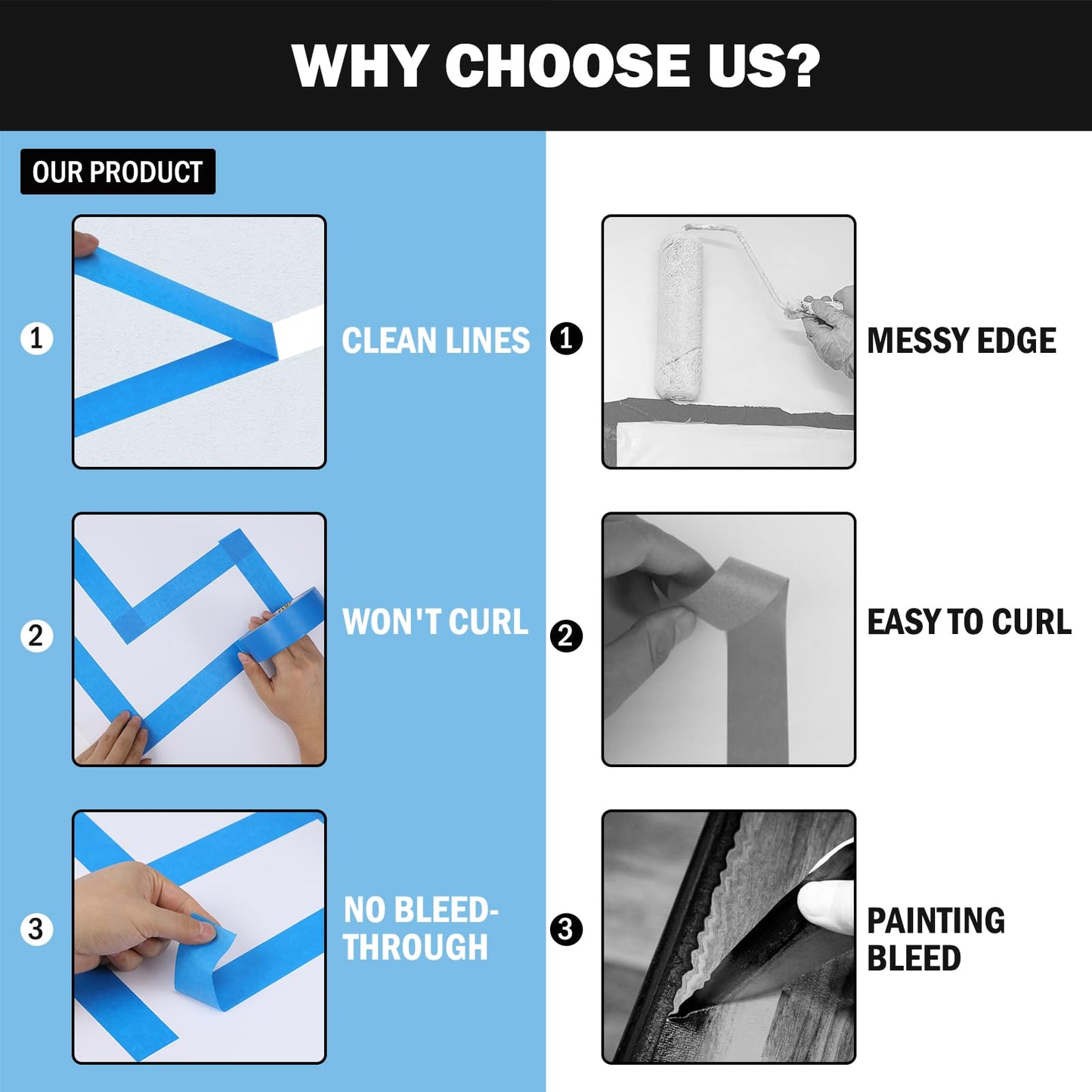 WHY CHOOSE US?

OUR PRODUCT

1 CLEAN LINES

2 WON'T CURL

3 NO BLEED-THROUGH

1 MESSY EDGE

2 EASY TO CURL

3 PAINTING BLEED